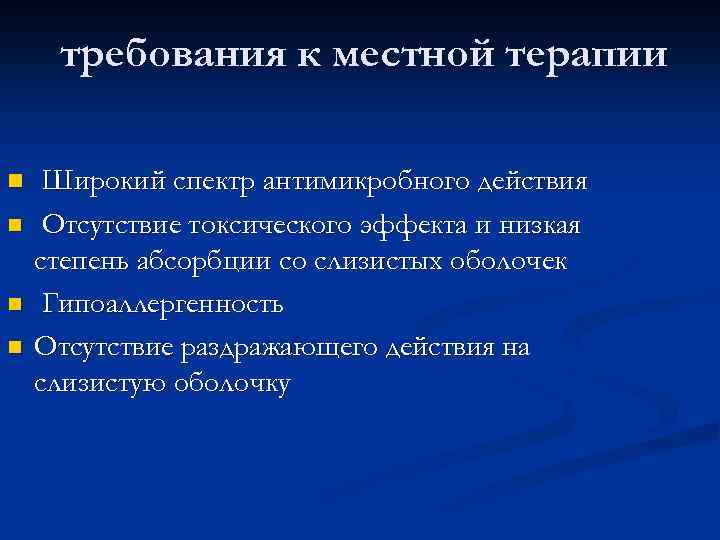 требования к местной терапии

- Широкий спектр антимикробного действия
- Отсутствие токсического эффекта и низкая степень абсорбции со слизистых оболочек
- Гипоаллергенность
- Отсутствие раздражающего действия на слизистую оболочку